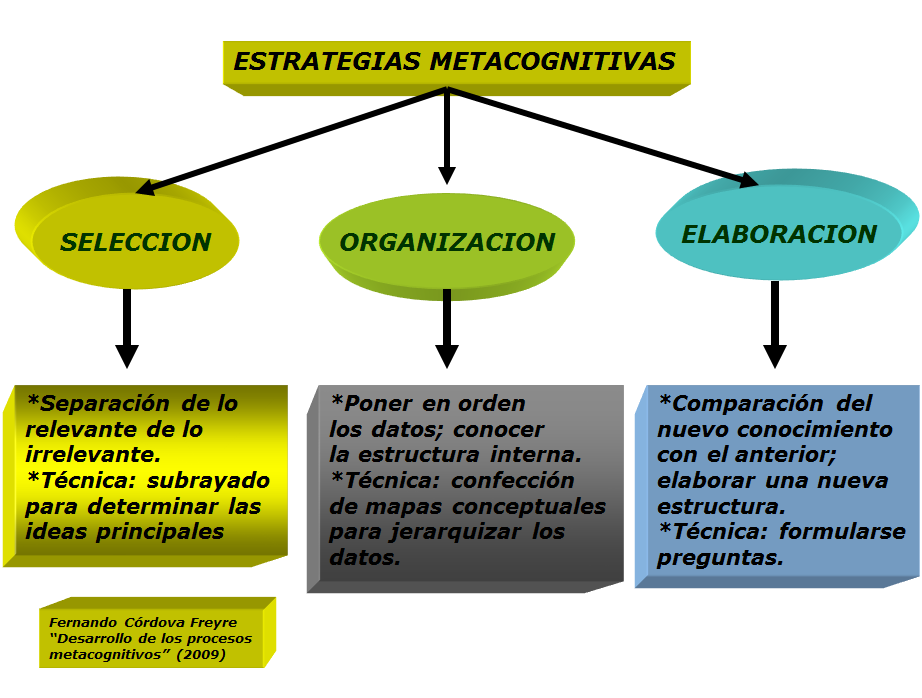 ESTRATEGIAS METACOGNITIVAS

SELECCION

ORGANIZACION

ELABORACION

*Separación de lo relevante de lo irrelevante.
*Técnica: subrayado para determinar las ideas principales

*Poner en orden los datos; conocer la estructura interna.
*Técnica: confección de mapas conceptuales para jerarquizar los datos.

*Comparación del nuevo conocimiento con el anterior; elaborar una nueva estructura.
*Técnica: formularse preguntas.

Fernando Córdova Freyre
"Desarrollo de los procesos metacognitivos" (2009)